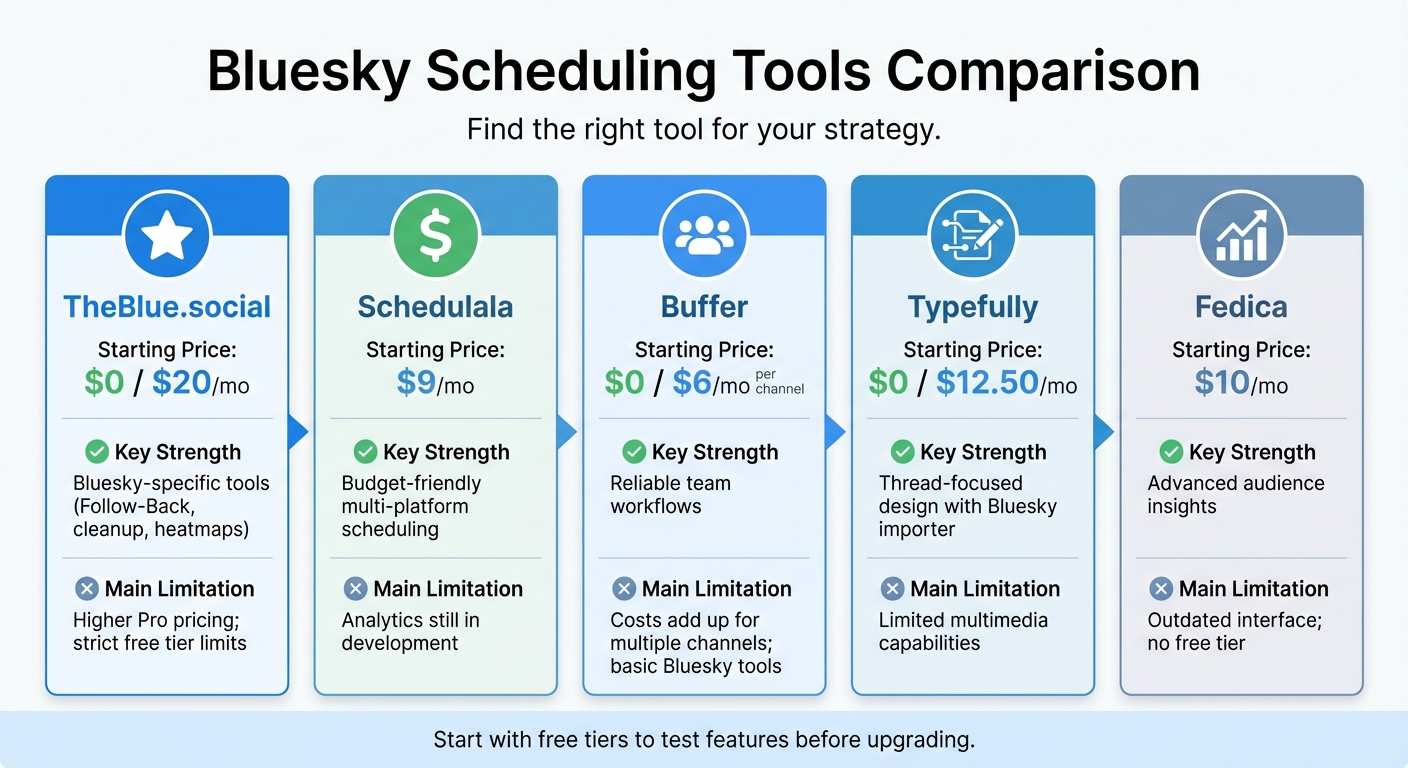 Bluesky Scheduling Tools Comparison

Find the right tool for your strategy.

TheBlue.social

Starting Price:
$0 / $20/mo

Key Strength
Bluesky-specific tools (Follow-Back, cleanup, heatmaps)

Main Limitation
Higher Pro pricing; strict free tier limits

Schedulala

Starting Price:
$9/mo

Key Strength
Budget-friendly multi-platform scheduling

Main Limitation
Analytics still in development

Buffer

Starting Price:
$0 / $6/mo per channel

Key Strength
Reliable team workflows

Main Limitation
Costs add up for multiple channels; basic Bluesky tools

Typefully

Starting Price:
$0 / $12.50/mo

Key Strength
Thread-focused design with Bluesky importer

Main Limitation
Limited multimedia capabilities

Fedica

Starting Price:
$10/mo

Key Strength
Advanced audience insights

Main Limitation
Outdated interface; no free tier

Start with free tiers to test features before upgrading.